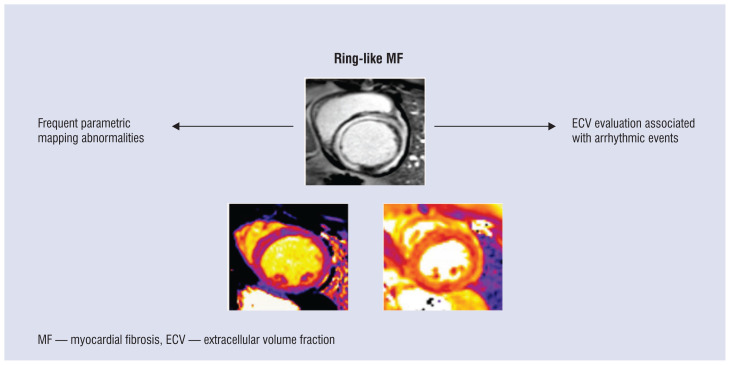 Ring-like MF

Frequent parametric mapping abnormalities

ECV evaluation associated with arrhythmic events

MF — myocardial fibrosis, ECV — extracellular volume fraction